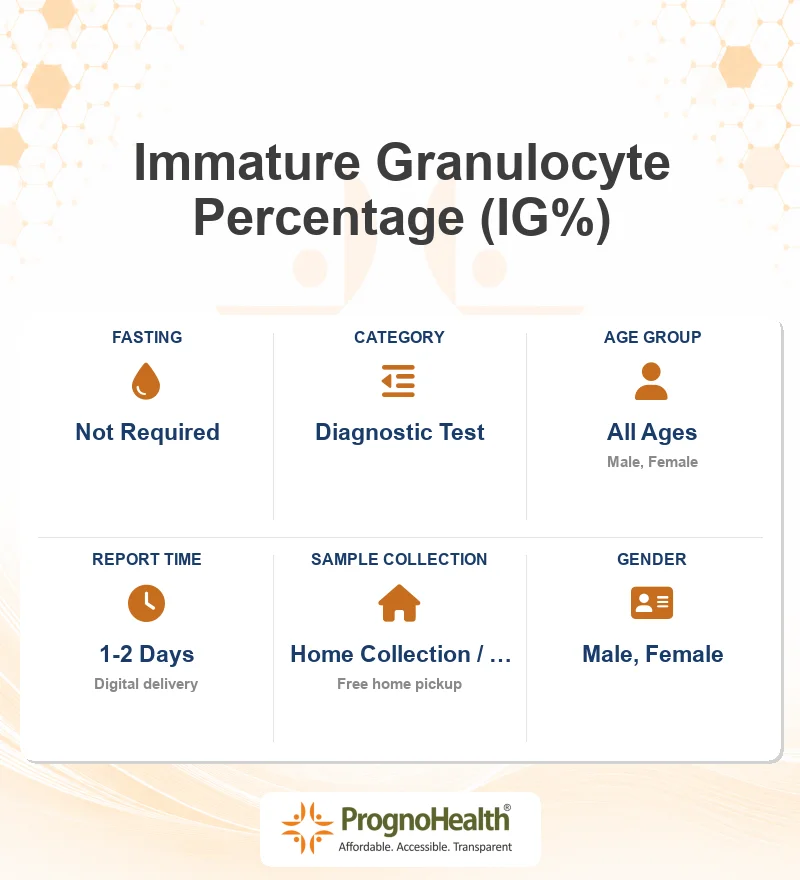 Immature Granulocyte Percentage (IG%)

FASTING
Not Required

CATEGORY
Diagnostic Test

AGE GROUP
All Ages
Male, Female

REPORT TIME
1-2 Days
Digital delivery

SAMPLE COLLECTION
Home Collection / …
Free home pickup

GENDER
Male, Female

PrognoHealth®
Affordable. Accessible. Transparent